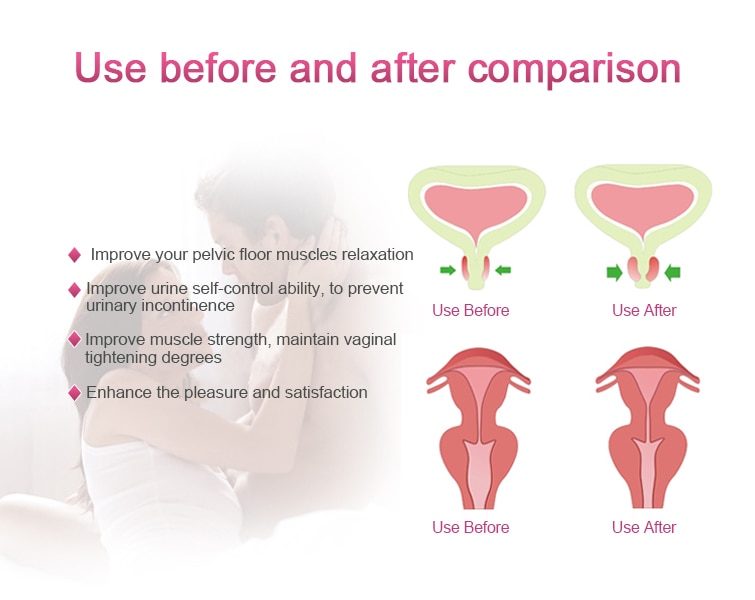 Use before and after comparison

◆ Improve your pelvic floor muscles relaxation

◆ Improve urine self-control ability, to prevent urinary incontinence

◆ Improve muscle strength, maintain vaginal tightening degrees

◆ Enhance the pleasure and satisfaction

Use Before

Use After

Use Before

Use After